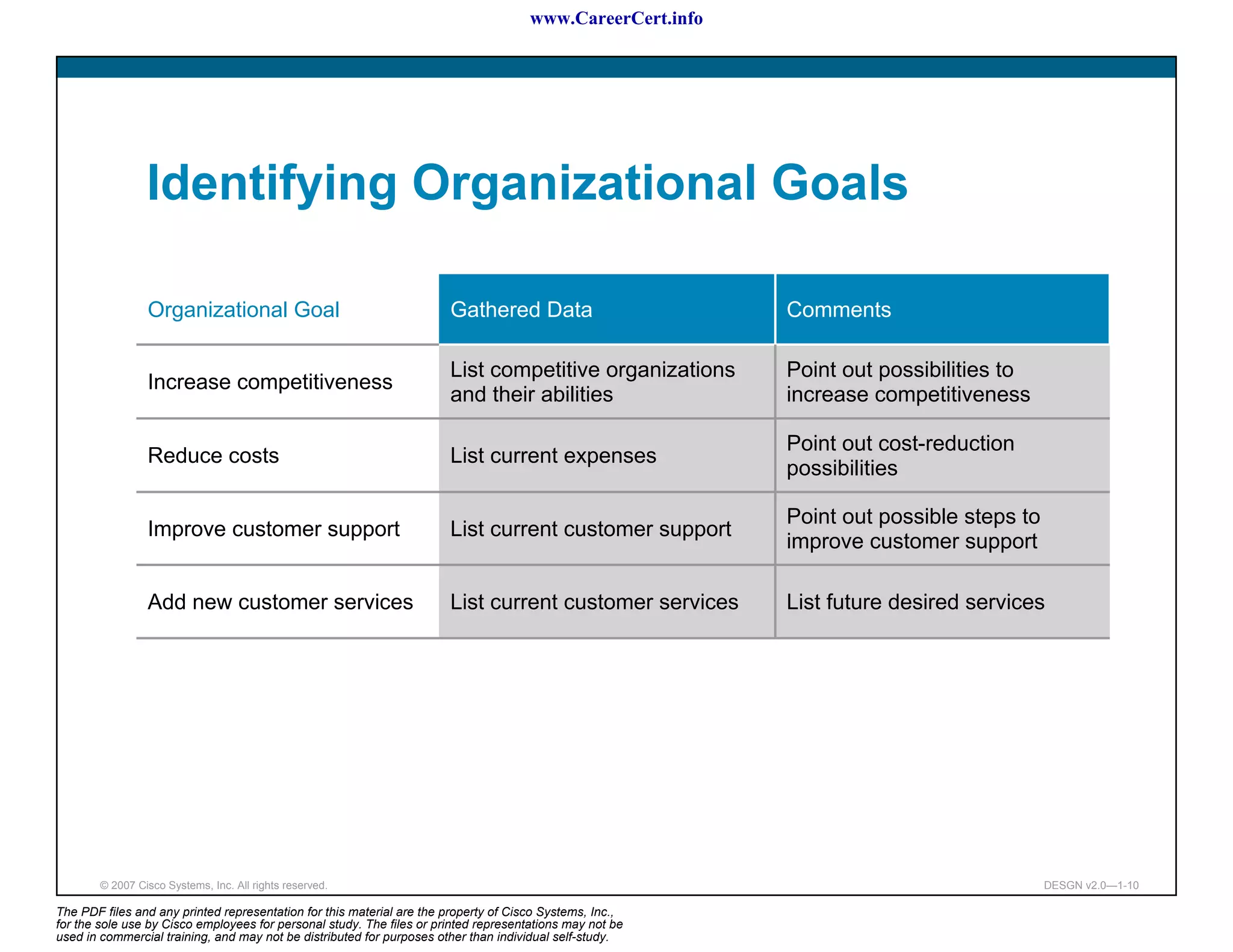 www.CareerCert.info

Identifying Organizational Goals

| Organizational Goal | Gathered Data | Comments |
|---|---|---|
| Increase competitiveness | List competitive organizations and their abilities | Point out possibilities to increase competitiveness |
| Reduce costs | List current expenses | Point out cost-reduction possibilities |
| Improve customer support | List current customer support | Point out possible steps to improve customer support |
| Add new customer services | List current customer services | List future desired services |

© 2007 Cisco Systems, Inc. All rights reserved.

DESGN v2.0—1-10

The PDF files and any printed representation for this material are the property of Cisco Systems, Inc., for the sole use by Cisco employees for personal study. The files or printed representations may not be used in commercial training, and may not be distributed for purposes other than individual self-study.